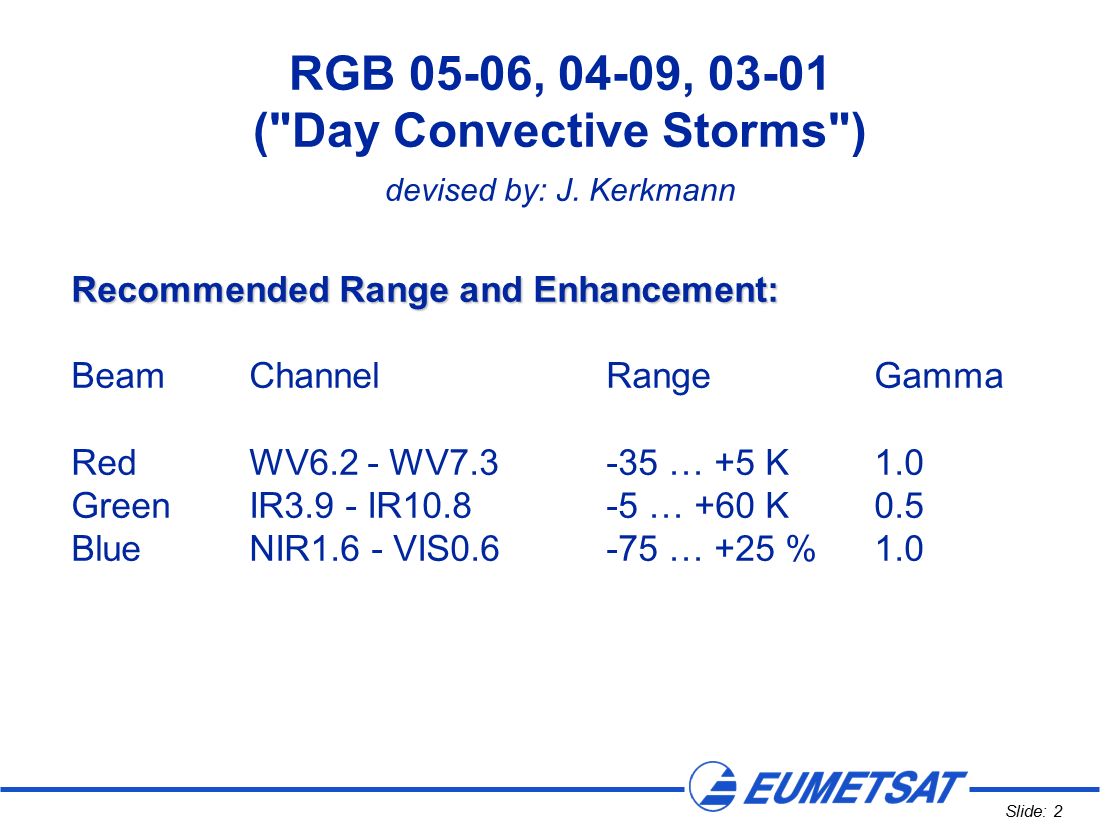 RGB 05-06, 04-09, 03-01
("Day Convective Storms")

devised by: J. Kerkmann

Recommended Range and Enhancement:

| Beam | Channel | Range | Gamma |
|---|---|---|---|
| Red | WV6.2 - WV7.3 | -35 … +5 K | 1.0 |
| Green | IR3.9 - IR10.8 | -5 … +60 K | 0.5 |
| Blue | NIR1.6 - VIS0.6 | -75 … +25 % | 1.0 |

EUMETSAT

Slide: 2